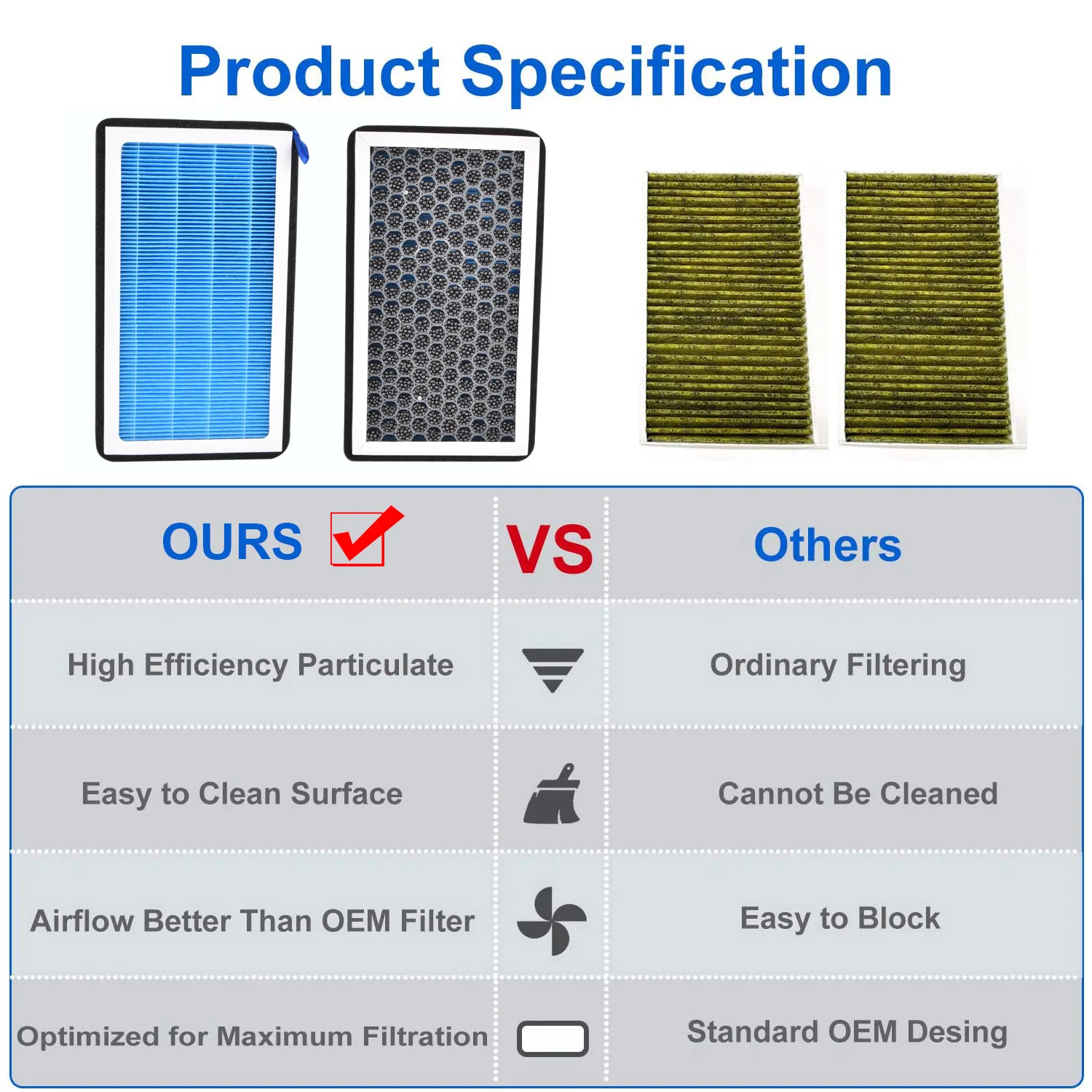 Product Specification

| OURS | VS | Others |
|---|---|---|
| High Efficiency Particulate | | Ordinary Filtering |
| Easy to Clean Surface | | Cannot Be Cleaned |
| Airflow Better Than OEM Filter | | Easy to Block |
| Optimized for Maximum Filtration | | Standard OEM Desing |